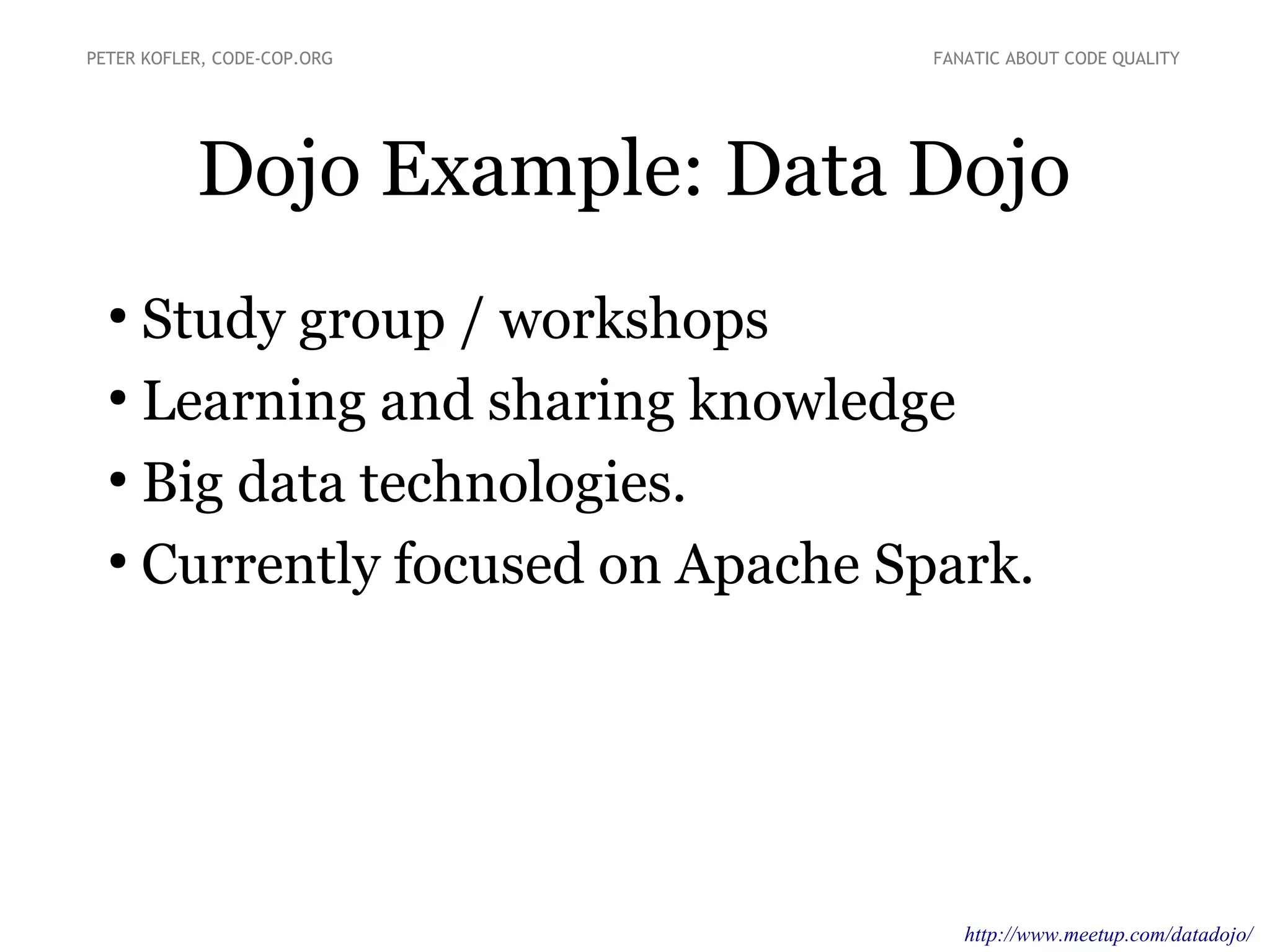 PETER KOFLER, CODE-COP.ORG

FANATIC ABOUT CODE QUALITY

Dojo Example: Data Dojo

• Study group / workshops
• Learning and sharing knowledge
• Big data technologies.
• Currently focused on Apache Spark.

http://www.meetup.com/datadojo/